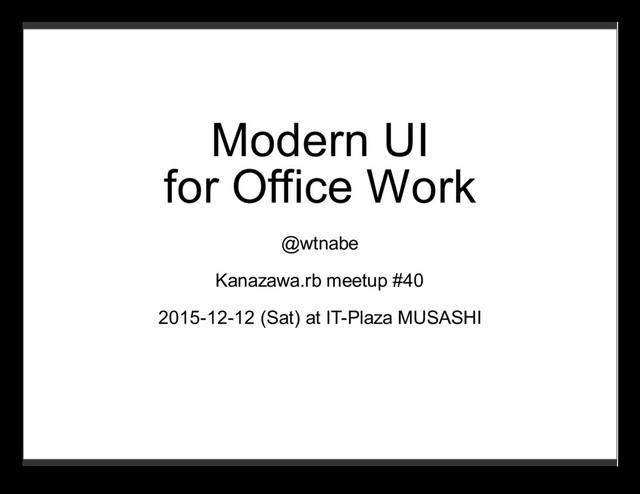 Modern UI
for Office Work

@wtnabe

Kanazawa.rb meetup #40

2015-12-12 (Sat) at IT-Plaza MUSASHI